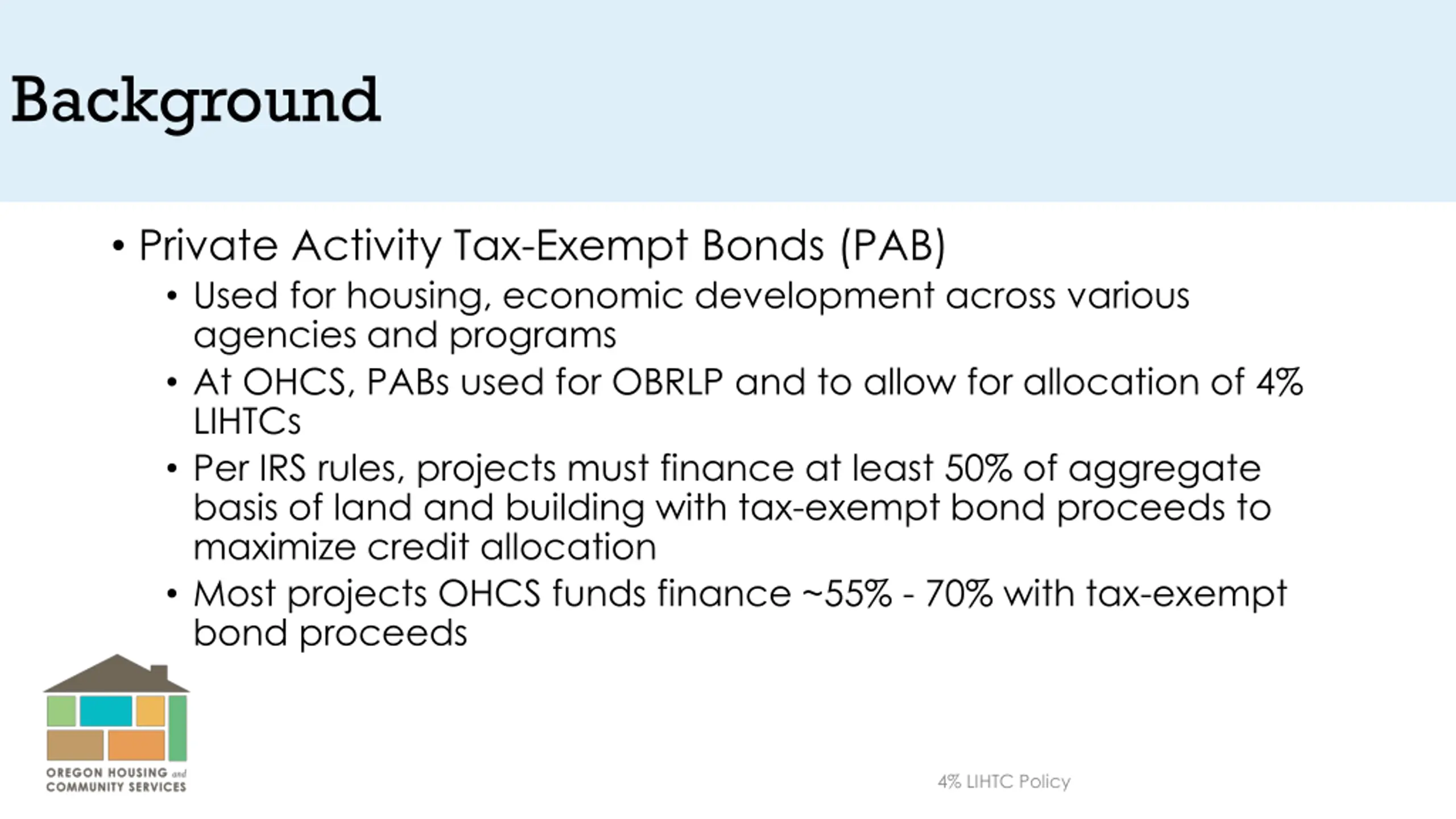 Background

• Private Activity Tax-Exempt Bonds (PAB)
  • Used for housing, economic development across various agencies and programs
  • At OHCS, PABs used for OBRLP and to allow for allocation of 4% LIHTCs
  • Per IRS rules, projects must finance at least 50% of aggregate basis of land and building with tax-exempt bond proceeds to maximize credit allocation
  • Most projects OHCS funds finance ~55% - 70% with tax-exempt bond proceeds

OREGON HOUSING and COMMUNITY SERVICES

4% LIHTC Policy